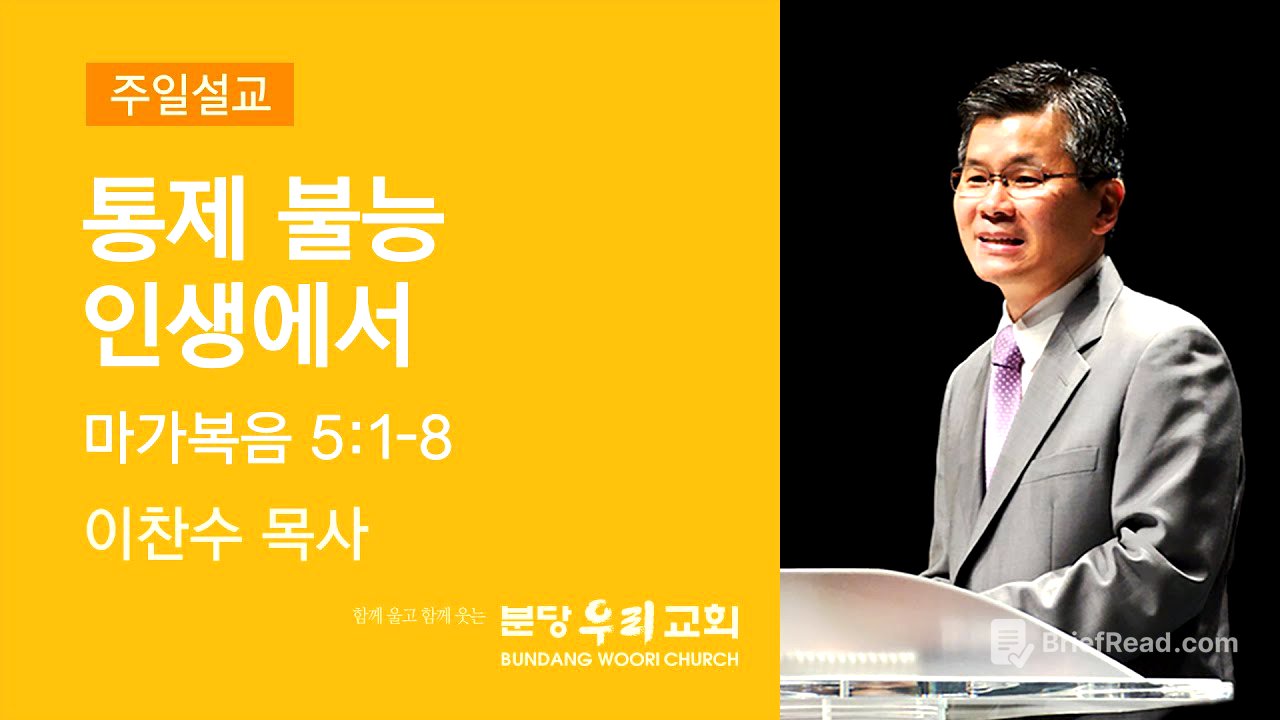 주일설교

통제 불능 인생에서

마가복음 5:1-8

이찬수 목사

함께 울고 함께 웃는 분당우리교회
BUNDANG WOORI CHURCH

BriefRead.com